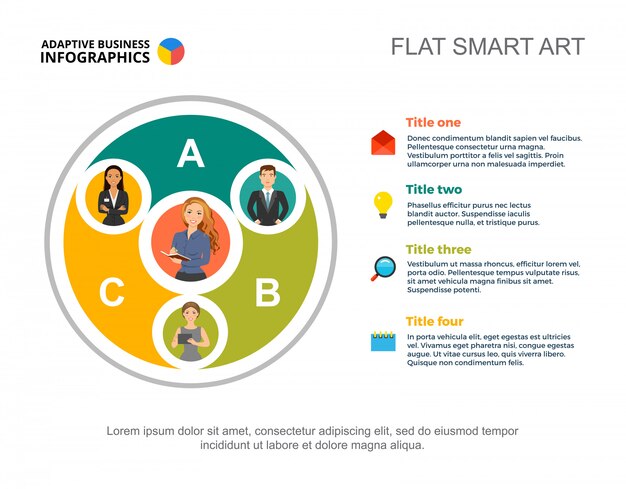 ADAPTIVE BUSINESS INFOGRAPHICS

FLAT SMART ART

A

C

B

Title one

Donec condimentum blandit sapien vel faucibus. Pellentesque consectetur urna magna. Vestibulum porttitor a felis vel sagittis. Proin ullamcorper urna non malesuada imperdiet.

Title two

Phasellus efficitur purus nec lectus blandit auctor. Suspendisse iaculis pellentesque nulla, et tristique purus.

Title three

Vestibulum ut massa rhoncus, efficitur lorem vel, porta odio. Pellentesque tempus vulputate risus, sit amet vehicula magna finibus sit amet. Suspendisse potenti.

Title four

In porta vehicula elit, eget egestas est ultricies vel. Vivamus eget pharetra nisi, congue egestas augue. Ut vitae cursus leo, quis viverra libero. Quisque non condimentum felis.

Lorem ipsum dolor sit amet, consectetur adipiscing elit, sed do eiusmod tempor incididunt ut labore et dolore magna aliqua.